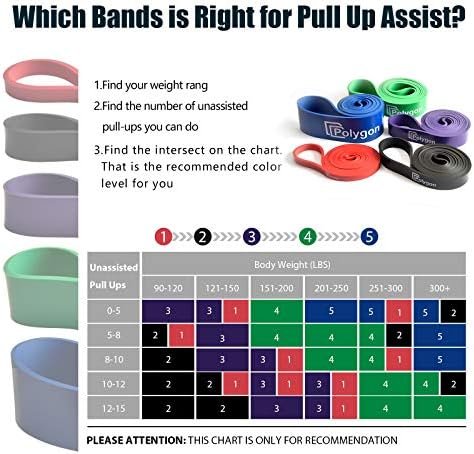 Which Bands is Right for Pull Up Assist?

1.Find your weight rang
2.Find the number of unassisted pull-ups you can do
3.Find the intersect on the chart. That is the recommended color level for you

Polygon
Polygon
Polygon
Polygon

1 2 3 4 5

| Unassisted Pull Ups | Body Weight (LBS) | | | | | |
|---|---|---|---|---|---|---|
| | 90-120 | 121-150 | 151-200 | 201-250 | 251-300 | 300+ |
| 0-5 | 3 | 3 1 | 4 | 5 | 5 1 | 5 2 |
| 5-8 | 2 1 | 3 | 4 | 4 | 4 2 | 5 |
| 8-10 | 2 | 3 | 3 1 | 4 | 4 1 | 5 |
| 10-12 | 2 | 2 1 | 3 1 | 3 1 | 4 | 4 2 |
| 12-15 | 2 | 2 | 3 | 3 1 | 4 | 4 |

PLEASE ATTENTION: THIS CHART IS ONLY FOR RECOMMENDATION